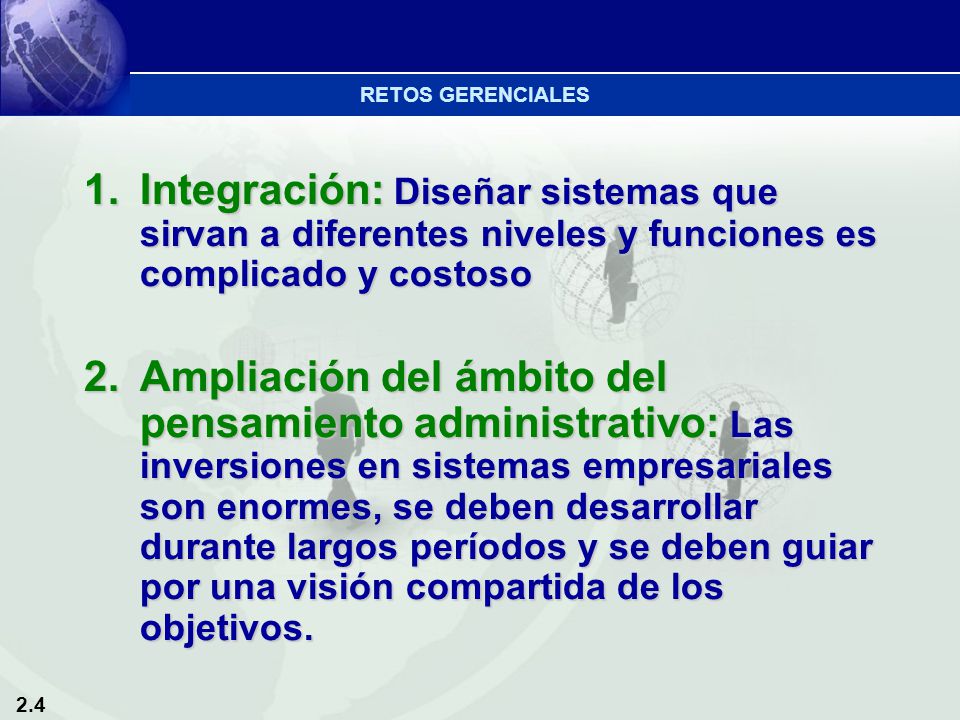 RETOS GERENCIALES

1. Integración: Diseñar sistemas que sirvan a diferentes niveles y funciones es complicado y costoso

2. Ampliación del ámbito del pensamiento administrativo: Las inversiones en sistemas empresariales son enormes, se deben desarrollar durante largos períodos y se deben guiar por una visión compartida de los objetivos.

2.4